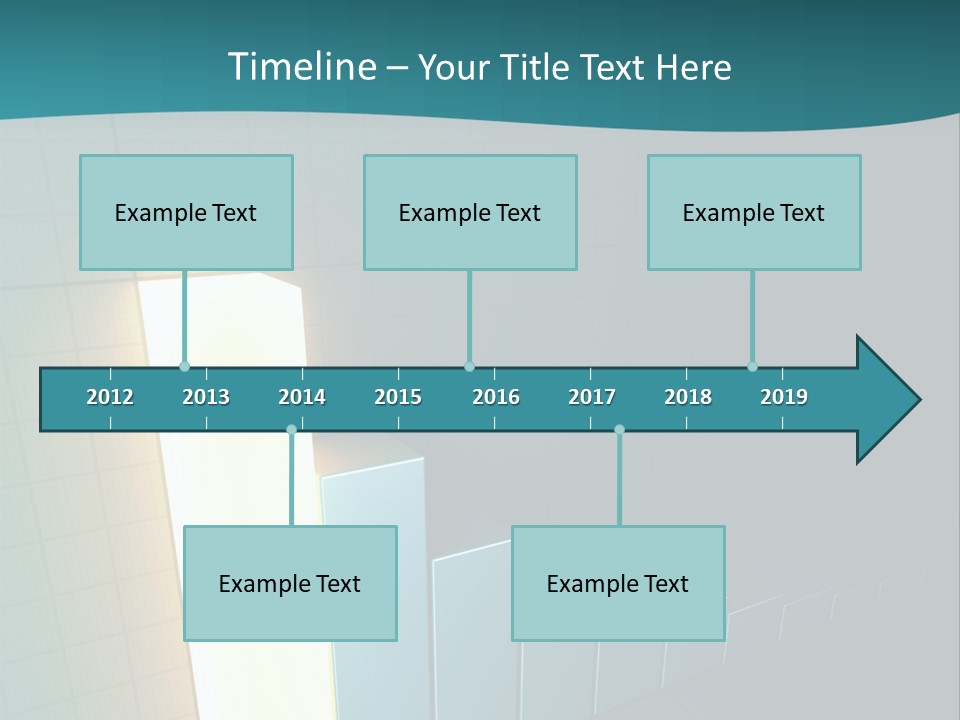 Timeline – Your Title Text Here

Example Text

Example Text

Example Text

2012 2013 2014 2015 2016 2017 2018 2019

Example Text

Example Text